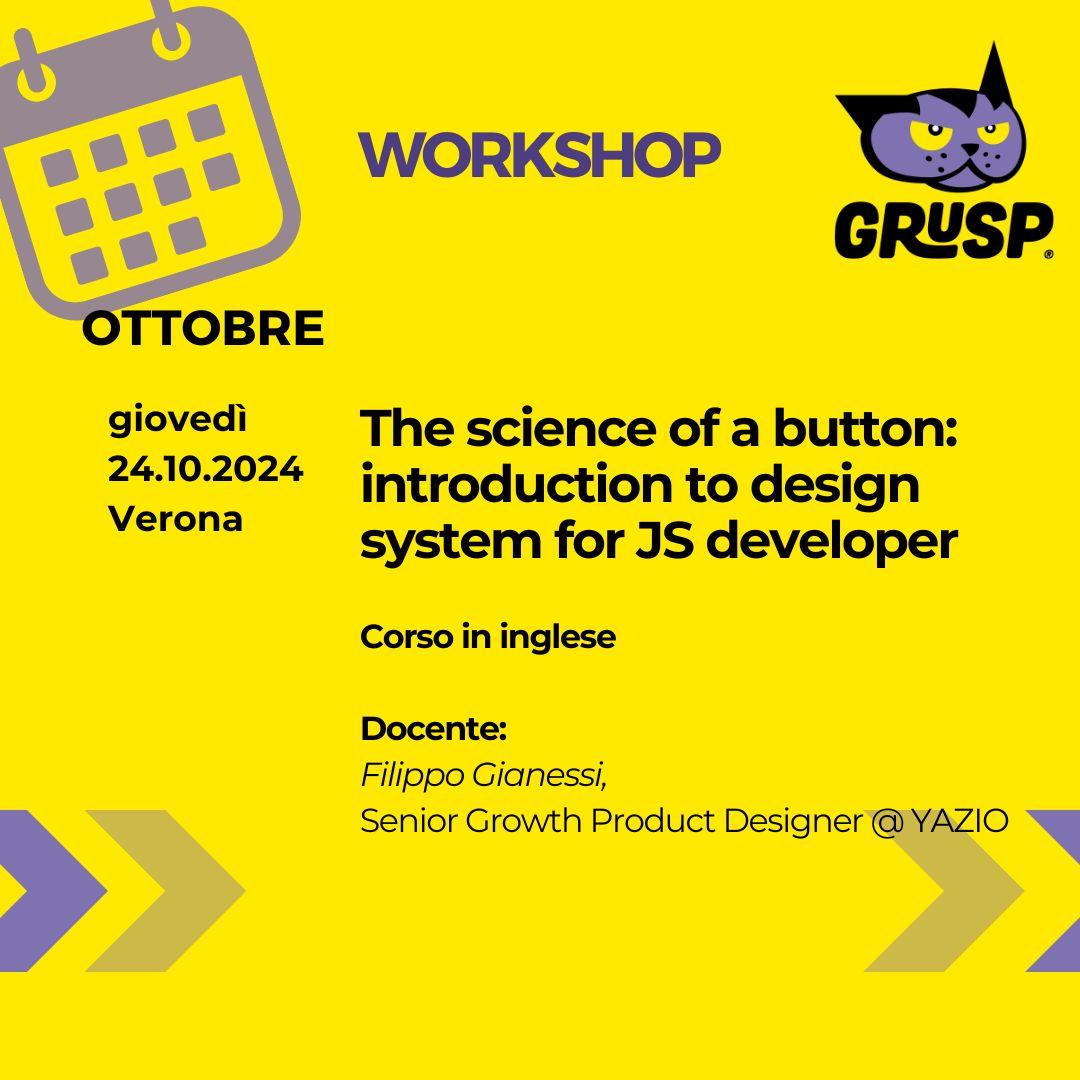 WORKSHOP

GRUSP®

OTTOBRE

giovedì
24.10.2024
Verona

The science of a button: introduction to design system for JS developer

Corso in inglese

Docente:
Filippo Gianessi,
Senior Growth Product Designer @ YAZIO